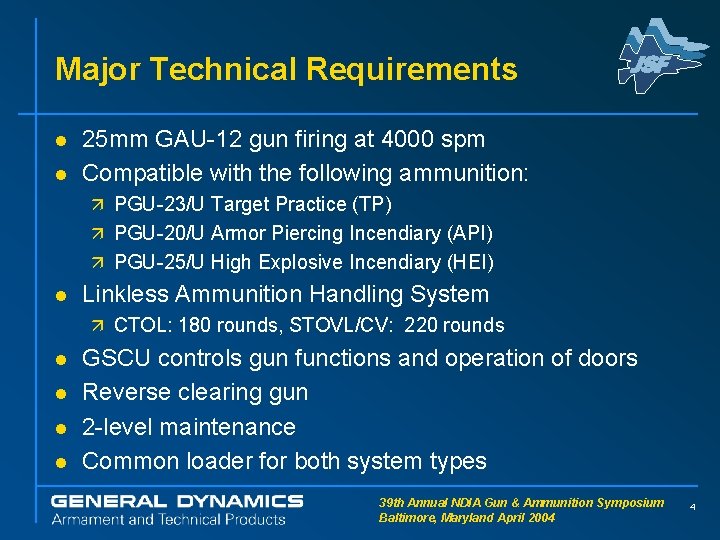 Major Technical Requirements

JSF

- 25mm GAU-12 gun firing at 4000 spm
- Compatible with the following ammunition:
  - PGU-23/U Target Practice (TP)
  - PGU-20/U Armor Piercing Incendiary (API)
  - PGU-25/U High Explosive Incendiary (HEI)
- Linkless Ammunition Handling System
  - CTOL: 180 rounds, STOVL/CV: 220 rounds
- GSCU controls gun functions and operation of doors
- Reverse clearing gun
- 2-level maintenance
- Common loader for both system types

GENERAL DYNAMICS
Armament and Technical Products

39th Annual NDIA Gun & Ammunition Symposium
Baltimore, Maryland April 2004

4